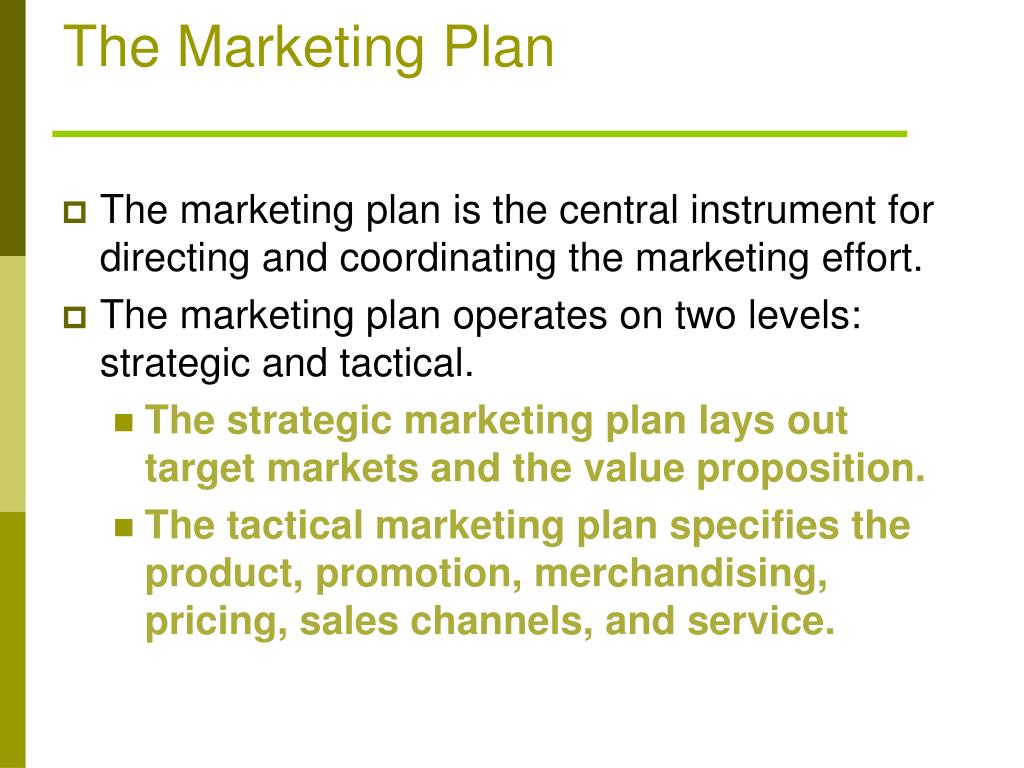 The Marketing Plan

The marketing plan is the central instrument for directing and coordinating the marketing effort.

The marketing plan operates on two levels: strategic and tactical.

The strategic marketing plan lays out target markets and the value proposition.

The tactical marketing plan specifies the product, promotion, merchandising, pricing, sales channels, and service.